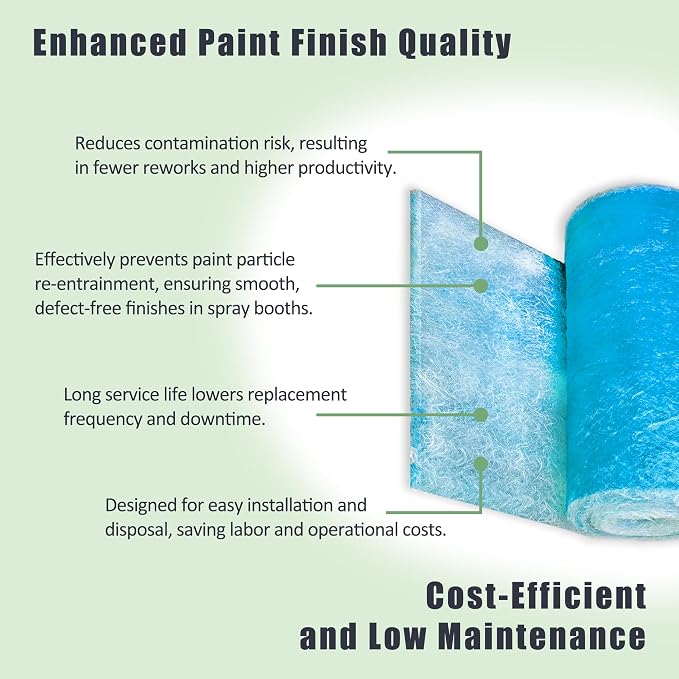 Enhanced Paint Finish Quality

Reduces contamination risk, resulting in fewer reworks and higher productivity.

Effectively prevents paint particle re-entrainment, ensuring smooth, defect-free finishes in spray booths.

Long service life lowers replacement frequency and downtime.

Designed for easy installation and disposal, saving labor and operational costs.

Cost-Efficient and Low Maintenance